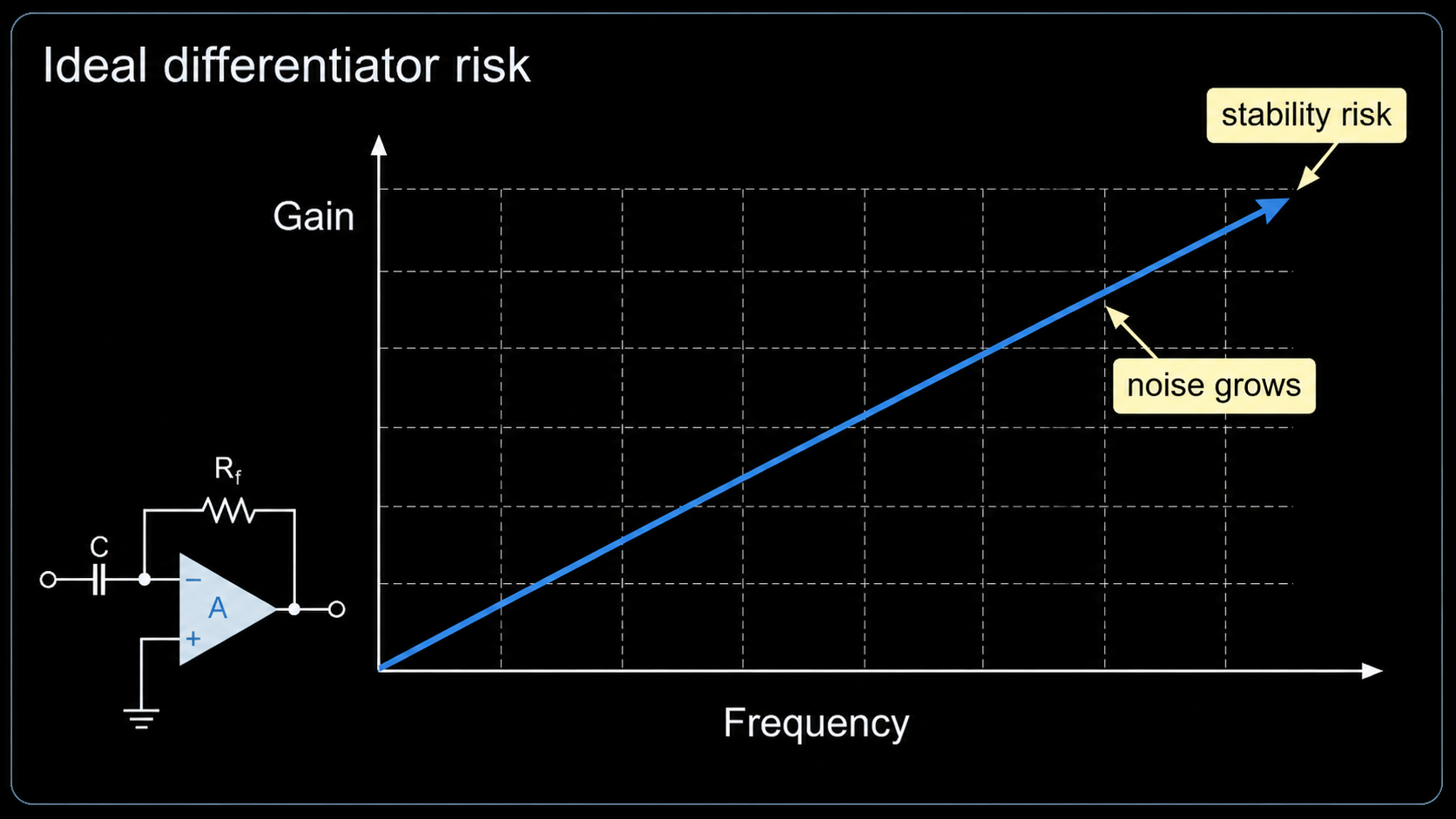 Ideal differentiator risk

stability risk

Gain

noise grows

$R_f$

C

−

A

+

Frequency